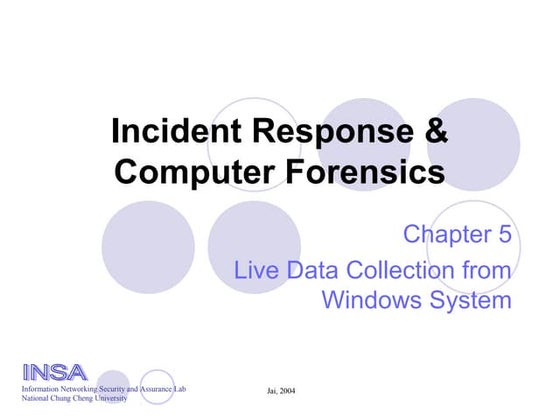 Incident Response & Computer Forensics

Chapter 5
Live Data Collection from Windows System

INSA
Information Networking Security and Assurance Lab
National Chung Cheng University

Jai, 2004